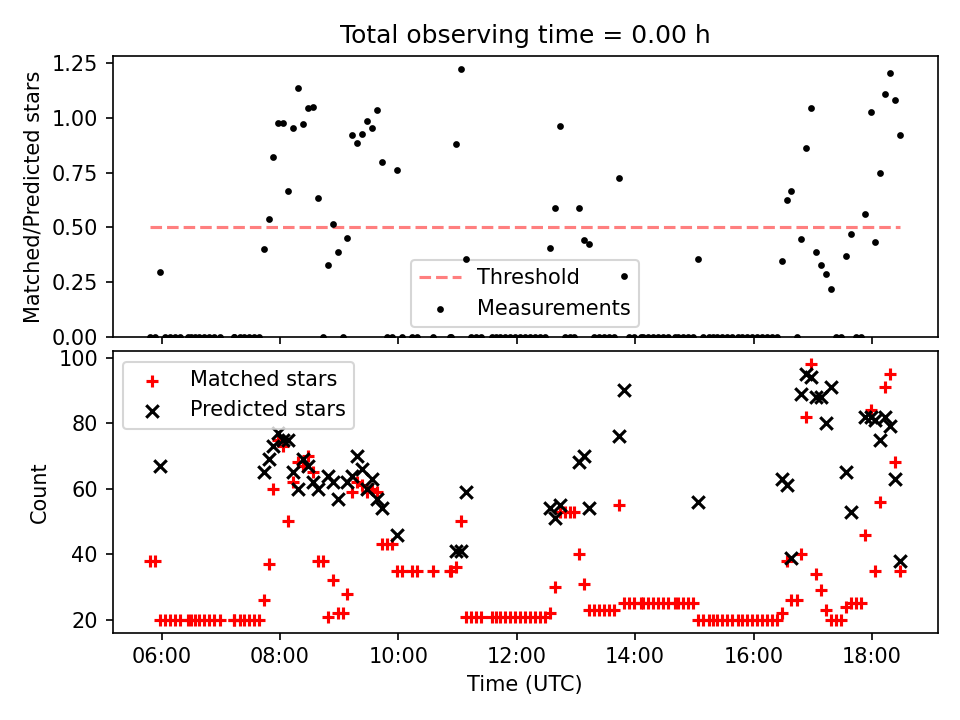 Total observing time = 0.00 h

Matched/Predicted stars

1.25
1.00
0.75
0.50
0.25
0.00

Threshold
Measurements

Count

100
80
60
40
20

Matched stars
Predicted stars

06:00
08:00
10:00
12:00
14:00
16:00
18:00

Time (UTC)